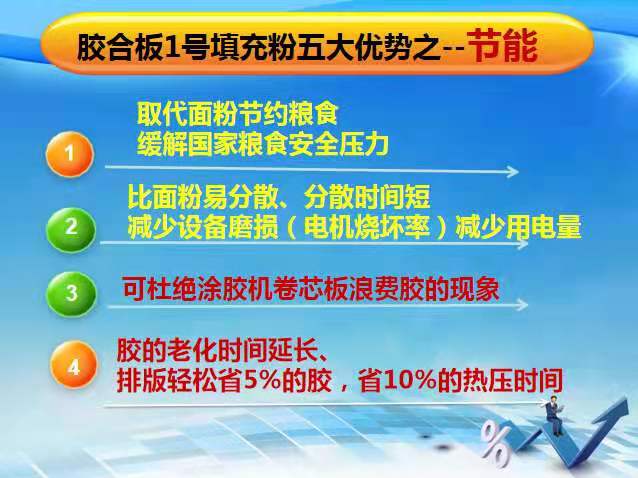 胶合板1号填充粉五大优势之--节能

1
取代面粉节约粮食
缓解国家粮食安全压力

2
比面粉易分散、分散时间短
减少设备磨损（电机烧坏率）减少用电量

3
可杜绝涂胶机卷芯板浪费胶的现象

4
胶的老化时间延长、
排版轻松省5%的胶，省10%的热压时间

%